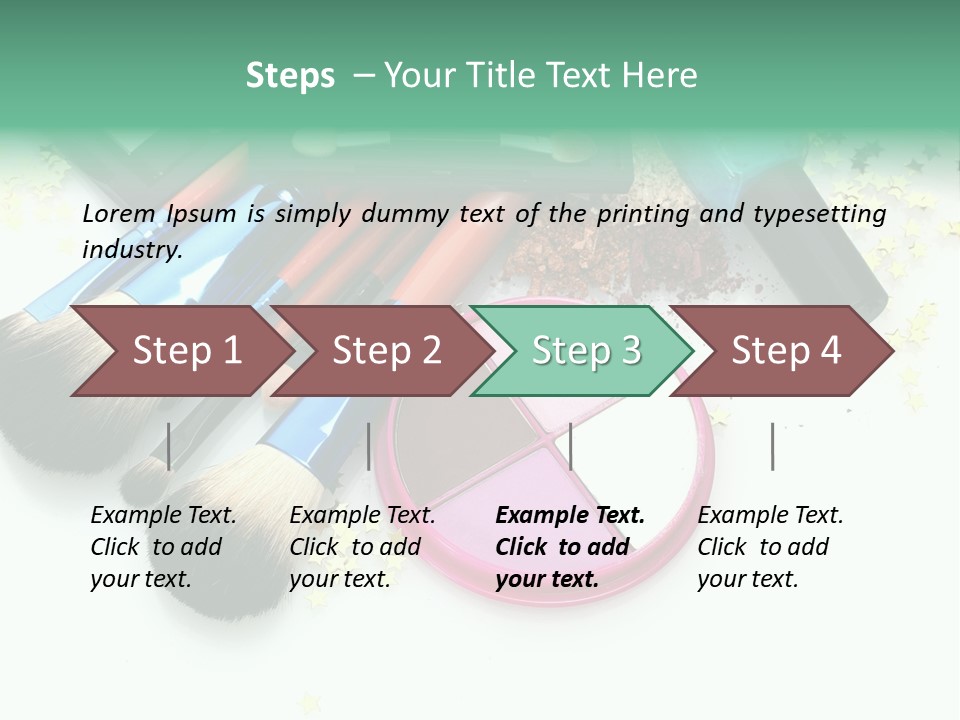 Steps – Your Title Text Here

Lorem Ipsum is simply dummy text of the printing and typesetting industry.

Step 1

Step 2

Step 3

Step 4

Example Text. Click to add your text.

Example Text. Click to add your text.

Example Text. Click to add your text.

Example Text. Click to add your text.